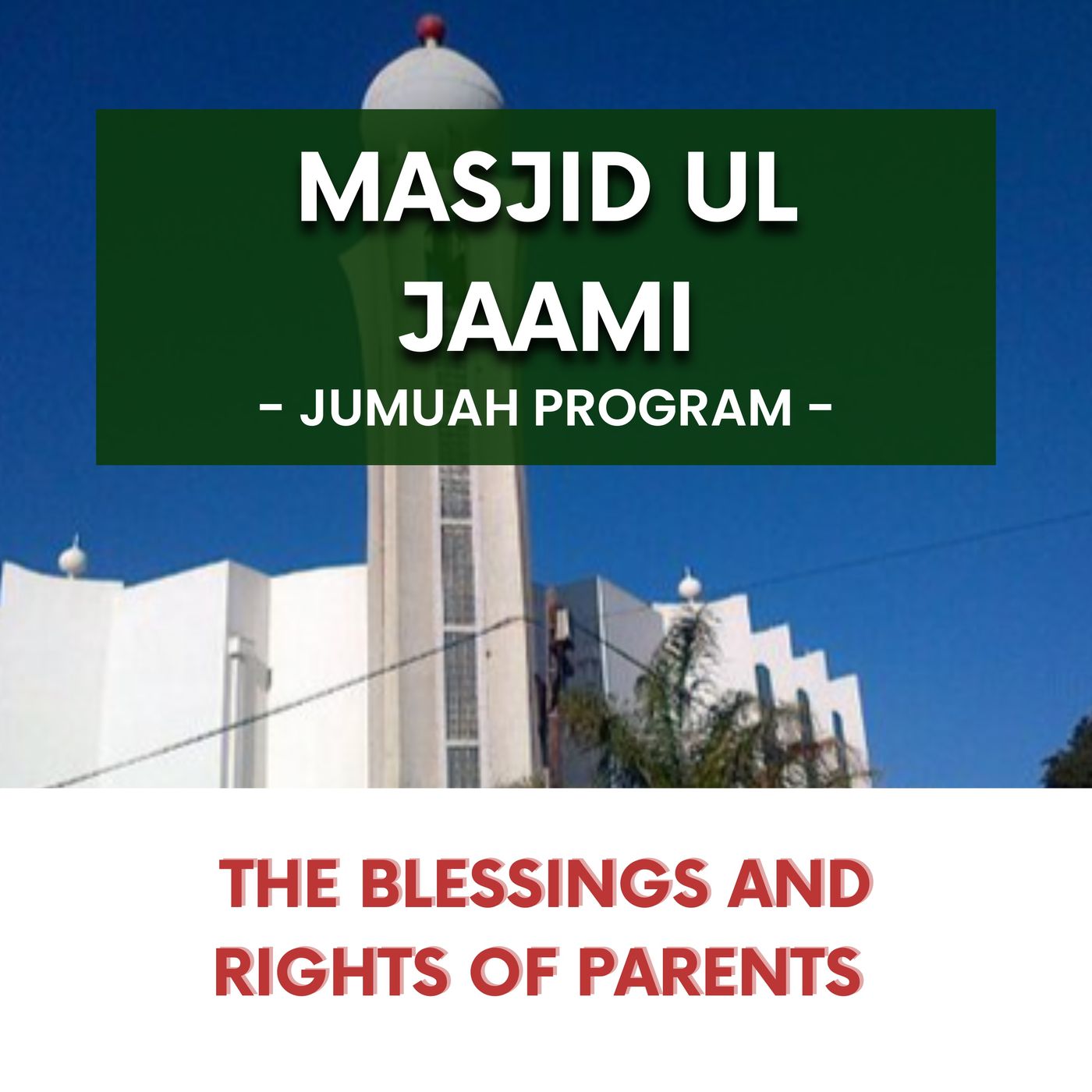 MASJID UL JAAMI

- JUMUAH PROGRAM -

THE BLESSINGS AND RIGHTS OF PARENTS